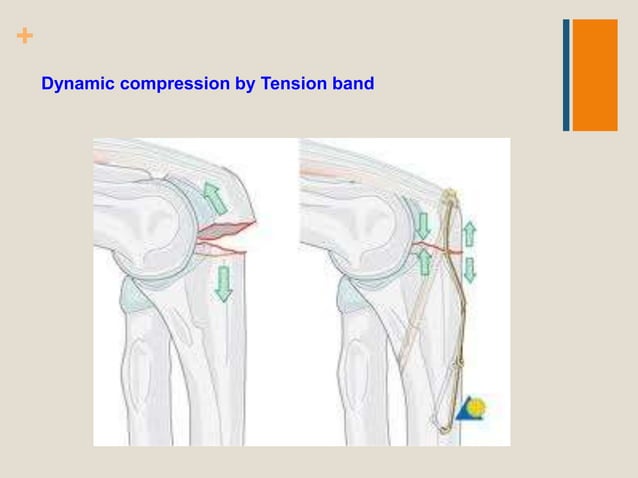 +

Dynamic compression by Tension band